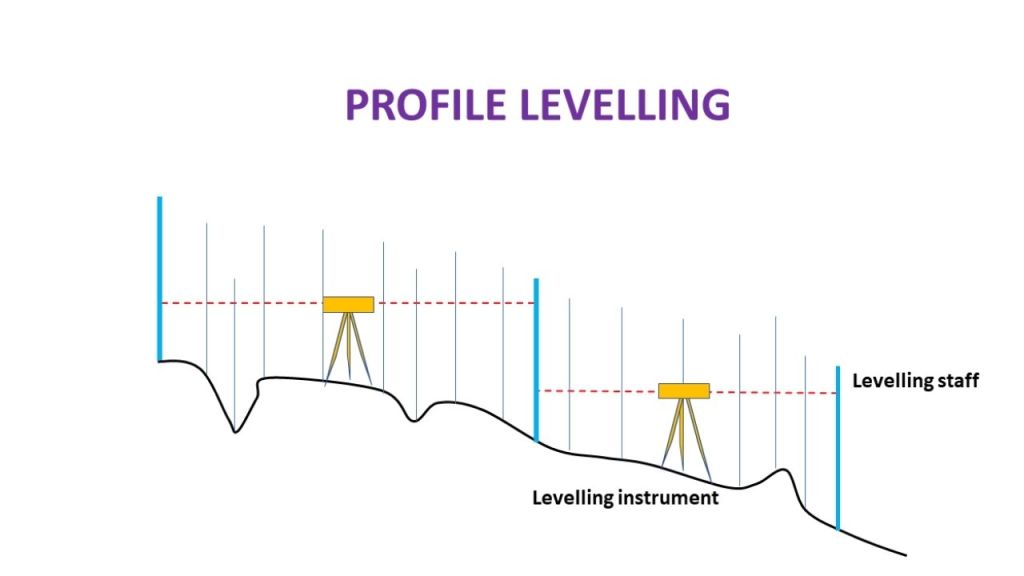 PROFILE LEVELLING

Levelling staff

Levelling instrument